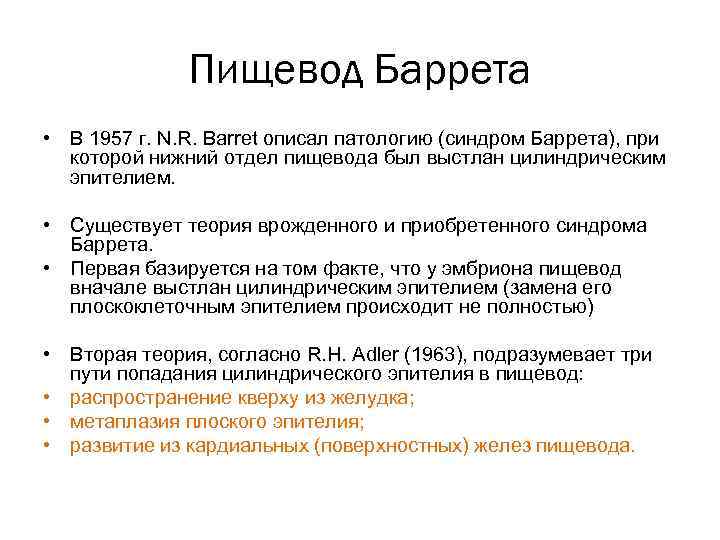 Пищевод Баррета

• В 1957 г. N.R. Barret описал патологию (синдром Баррета), при которой нижний отдел пищевода был выстлан цилиндрическим эпителием.

• Существует теория врожденного и приобретенного синдрома Баррета.
• Первая базируется на том факте, что у эмбриона пищевод вначале выстлан цилиндрическим эпителием (замена его плоскоклеточным эпителием происходит не полностью)

• Вторая теория, согласно R.H. Adler (1963), подразумевает три пути попадания цилиндрического эпителия в пищевод:
• распространение кверху из желудка;
• метаплазия плоского эпителия;
• развитие из кардиальных (поверхностных) желез пищевода.